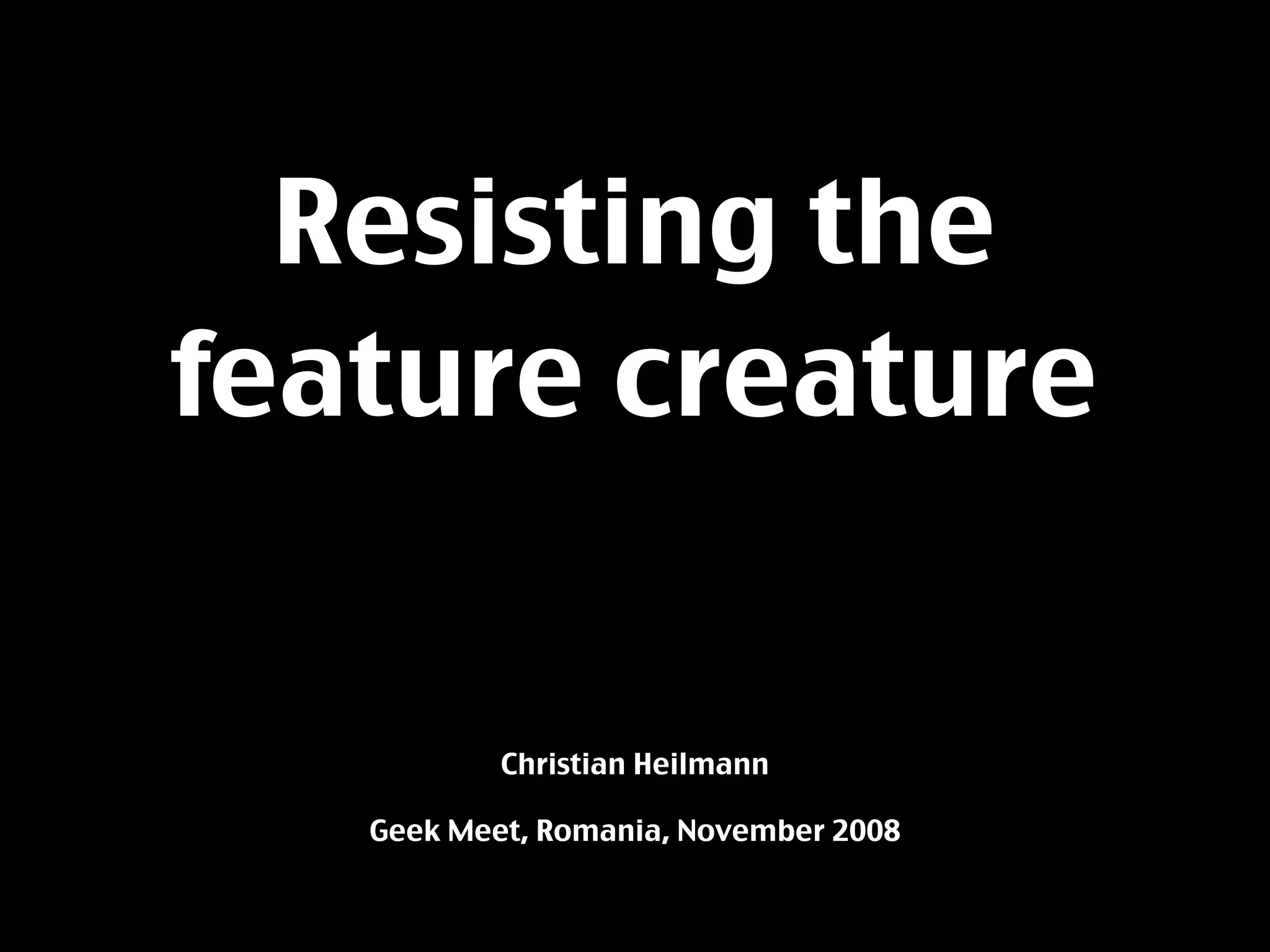 Resisting the feature creature

Christian Heilmann

Geek Meet, Romania, November 2008